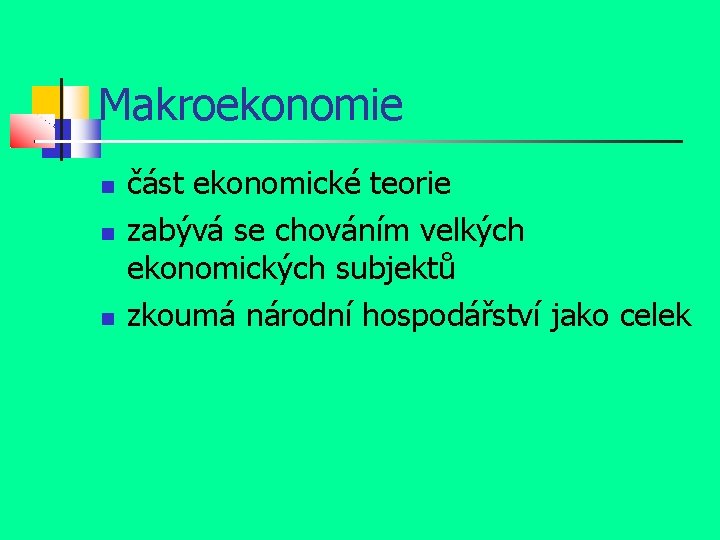 Makroekonomie

- část ekonomické teorie
- zabývá se chováním velkých ekonomických subjektů
- zkoumá národní hospodářství jako celek